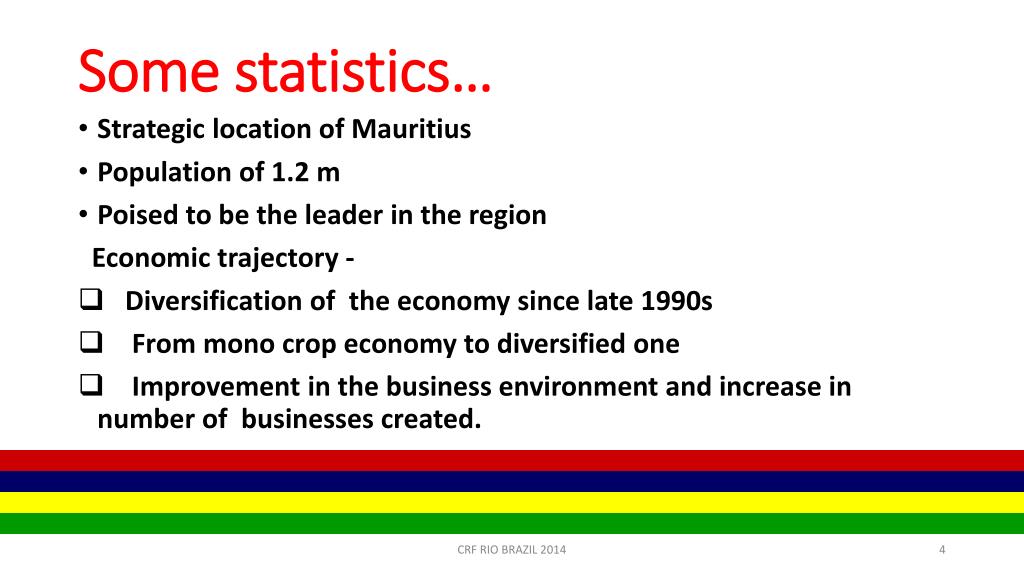 Some statistics…

• Strategic location of Mauritius
• Population of 1.2 m
• Poised to be the leader in the region

Economic trajectory -

❑ Diversification of the economy since late 1990s
❑ From mono crop economy to diversified one
❑ Improvement in the business environment and increase in number of businesses created.

CRF RIO BRAZIL 2014

4